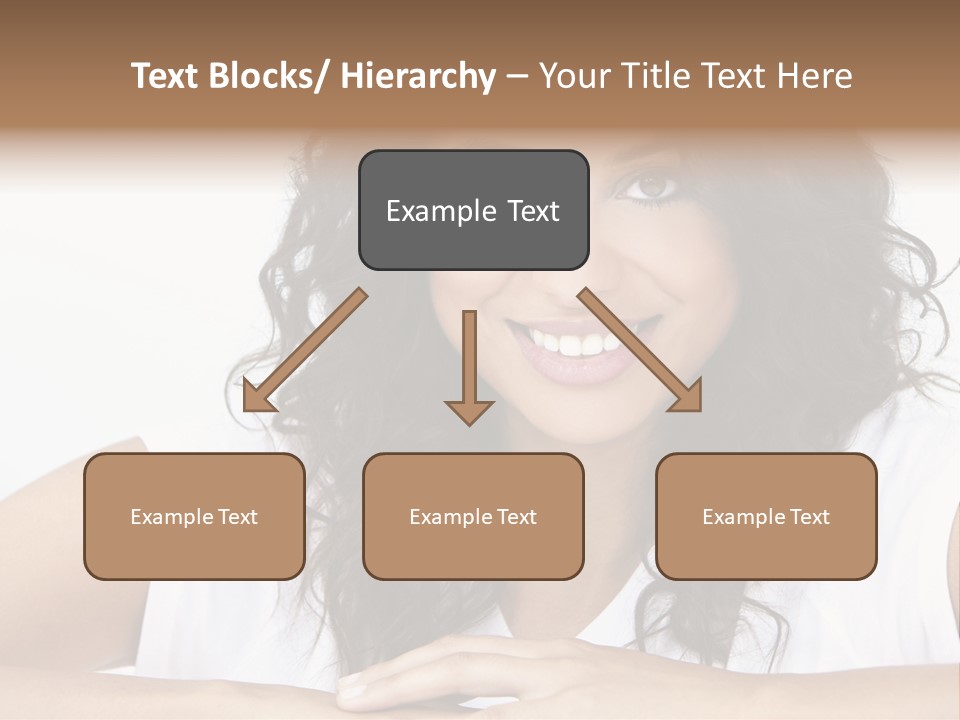 Text Blocks/ Hierarchy – Your Title Text Here

Example Text

Example Text

Example Text

Example Text